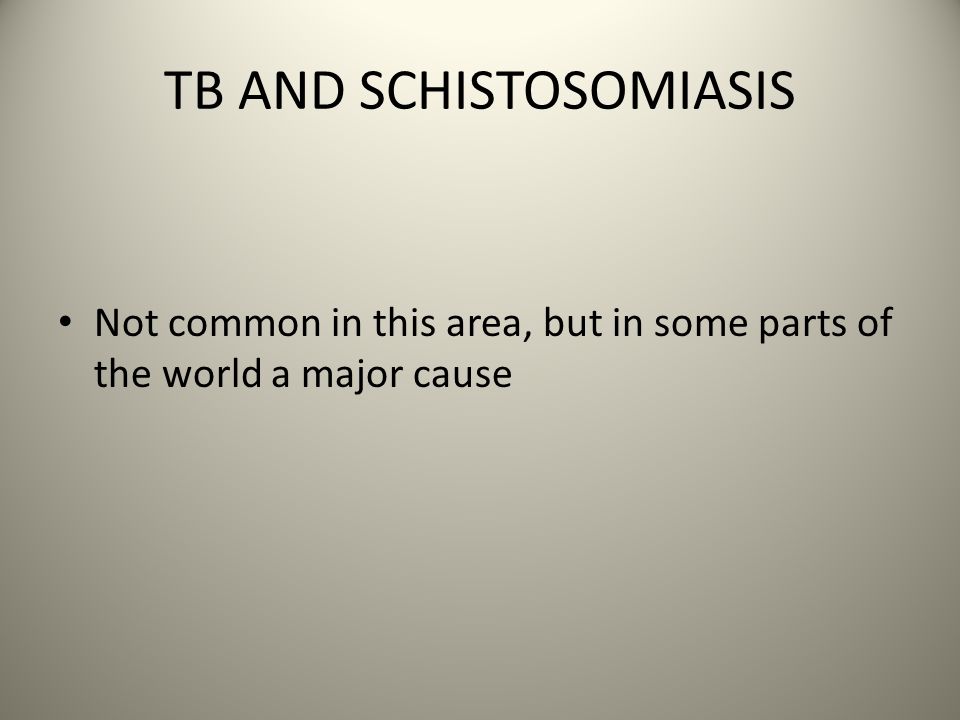 TB AND SCHISTOSOMIASIS

• Not common in this area, but in some parts of the world a major cause